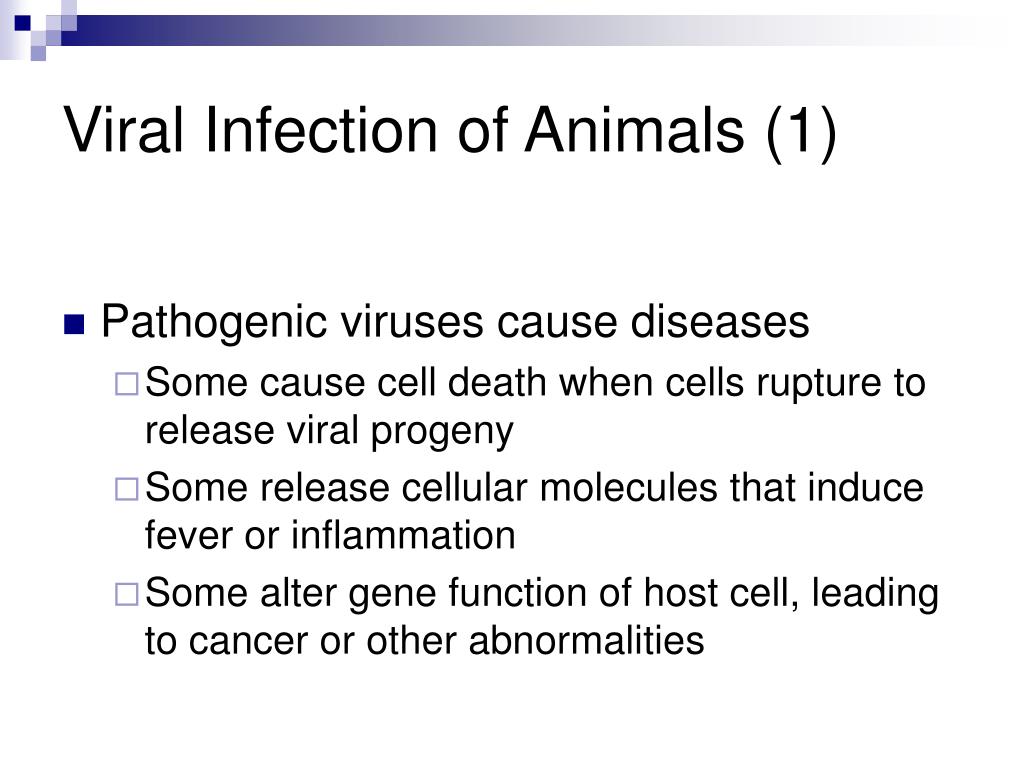 Viral Infection of Animals (1)

Pathogenic viruses cause diseases

Some cause cell death when cells rupture to release viral progeny

Some release cellular molecules that induce fever or inflammation

Some alter gene function of host cell, leading to cancer or other abnormalities